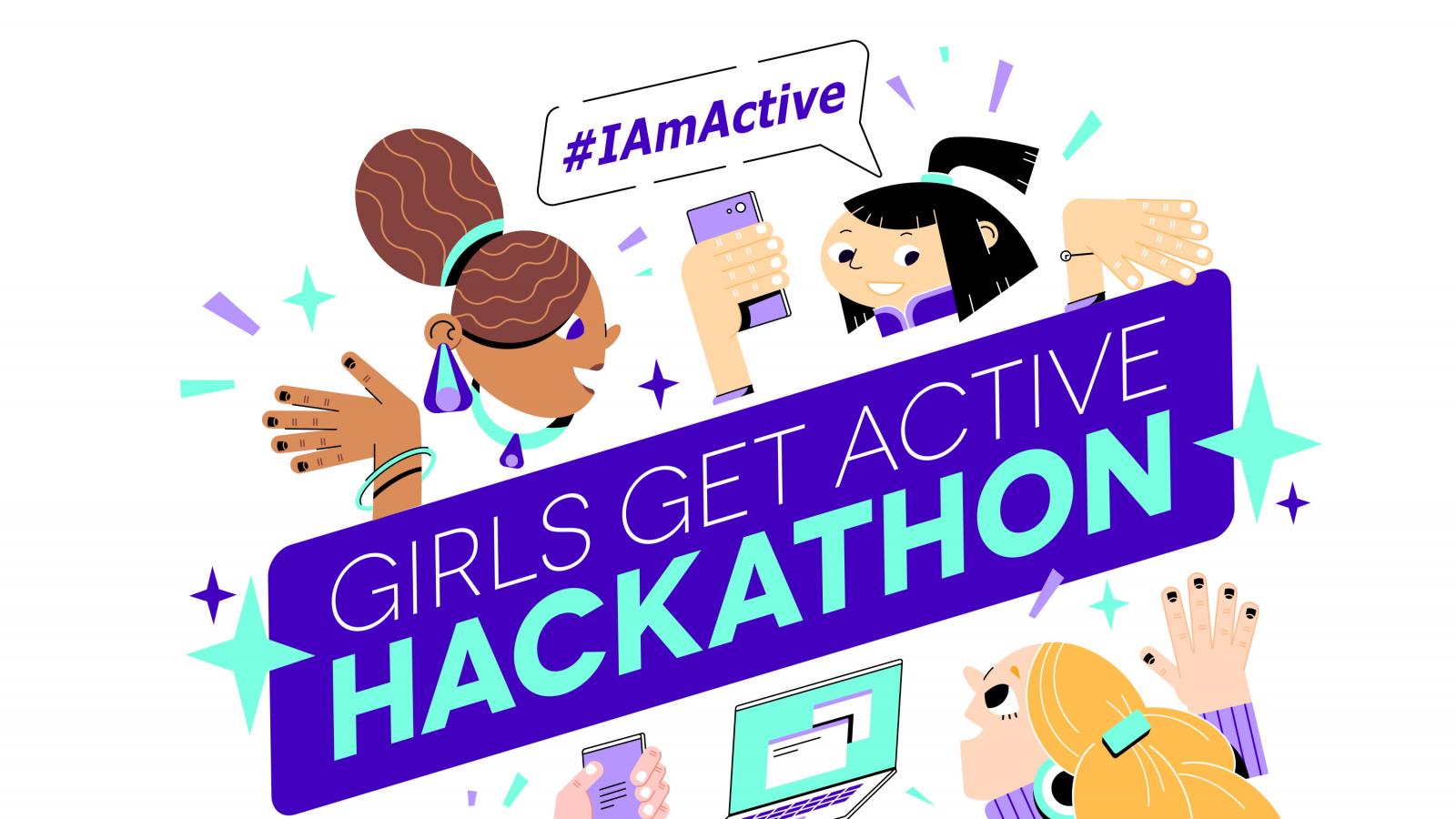 #IAmActive

GIRLS GET ACTIVE
HACKATHON